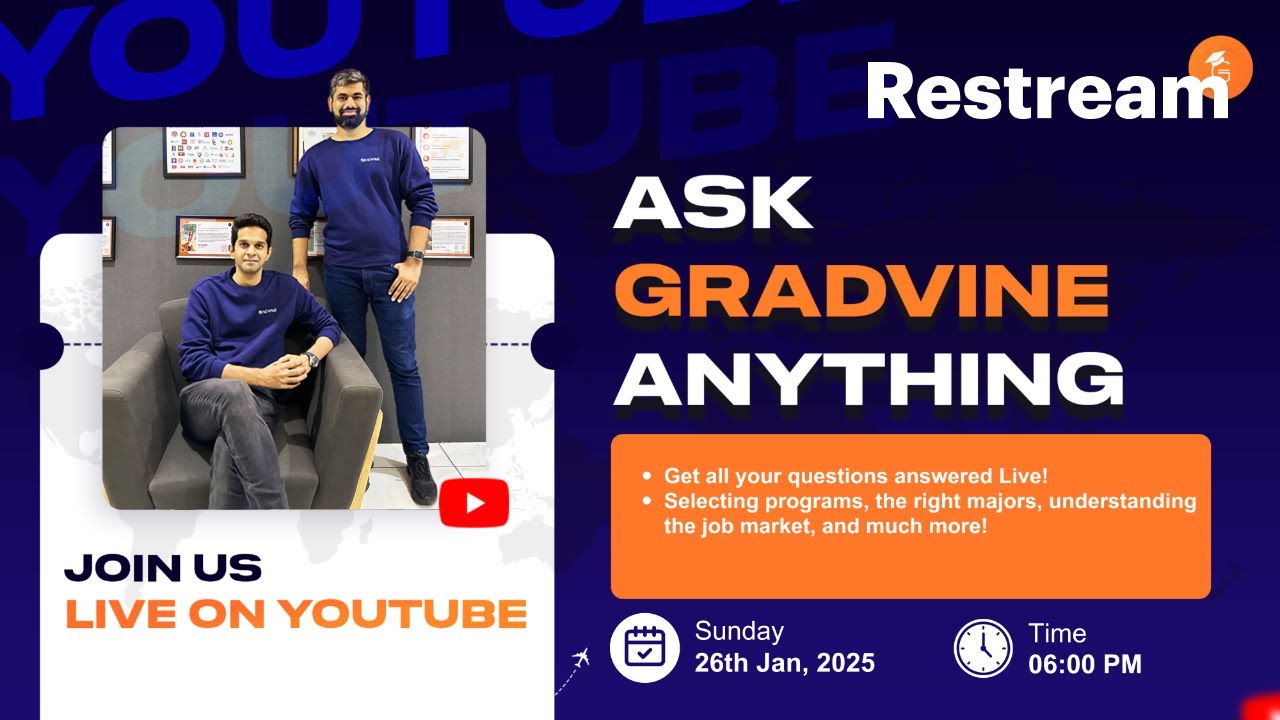 YOUTUBE
YOUTUBE

Restream

ASK
GRADVINE
ANYTHING

• Get all your questions answered Live!
• Selecting programs, the right majors, understanding the job market, and much more!

JOIN US
LIVE ON YOUTUBE

Sunday
26th Jan, 2025

Time
06:00 PM